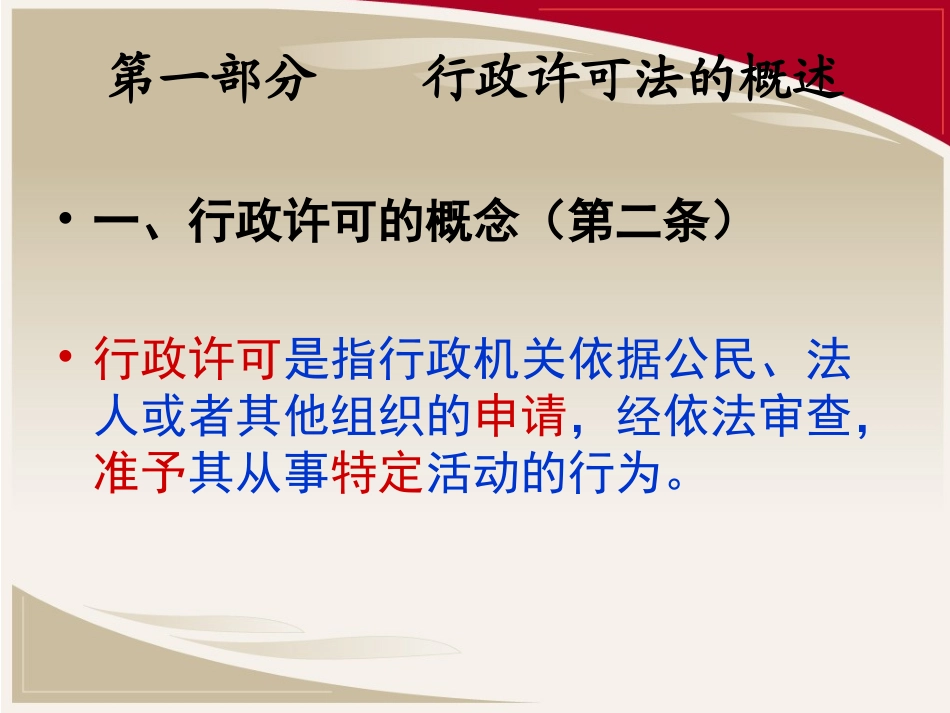 第一部分　　行政许可法的概述

• 一、行政许可的概念（第二条）

• 行政许可是指行政机关依据公民、法人或者其他组织的申请，经依法审查，准予其从事特定活动的行为。